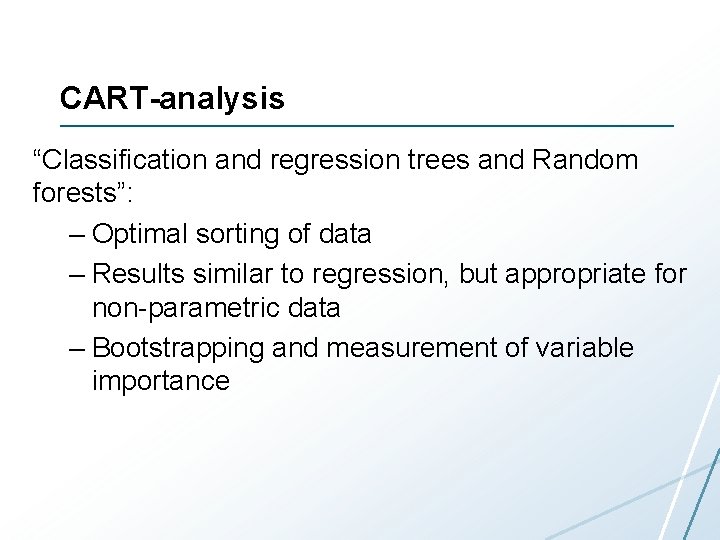 CART-analysis

“Classification and regression trees and Random forests”:

– Optimal sorting of data
– Results similar to regression, but appropriate for non-parametric data
– Bootstrapping and measurement of variable importance